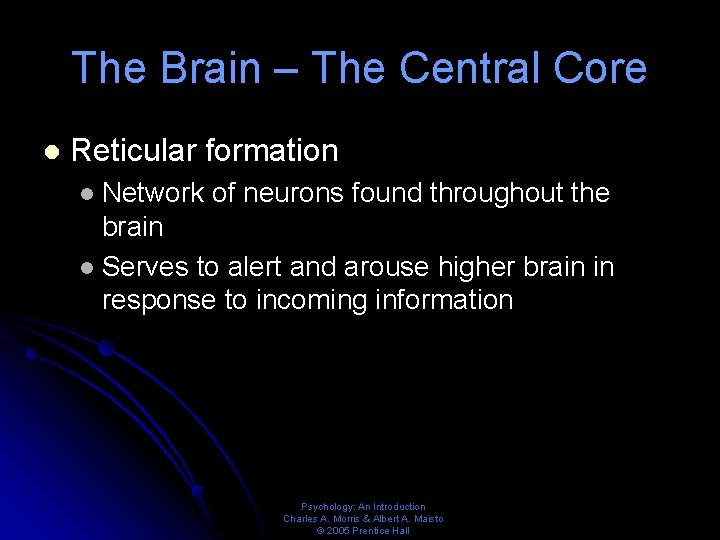 The Brain – The Central Core

- Reticular formation
  - Network of neurons found throughout the brain
  - Serves to alert and arouse higher brain in response to incoming information

Psychology: An Introduction
Charles A. Morris & Albert A. Maisto
© 2005 Prentice Hall